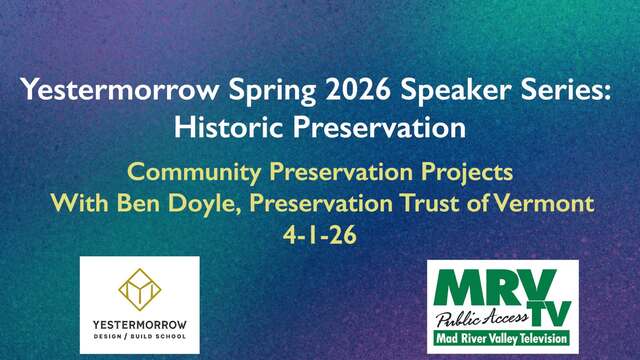 Yestermorrow Spring 2026 Speaker Series:
Historic Preservation

Community Preservation Projects
With Ben Doyle, Preservation Trust of Vermont
4-1-26

YESTERMORROW
DESIGN / BUILD SCHOOL

MRV TV
Public Access
Mad River Valley Television